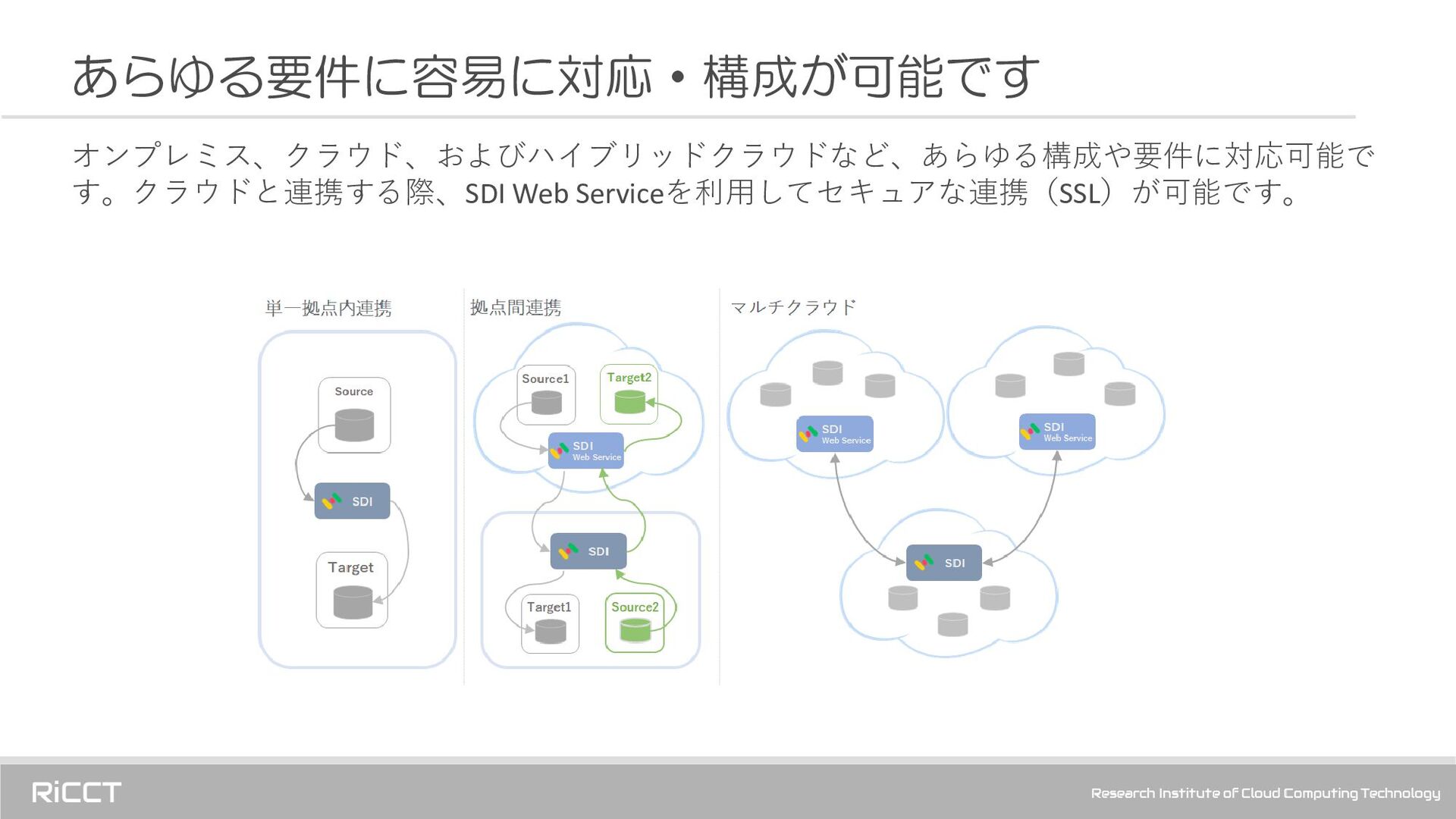 あらゆる要件に容易に対応・構成が可能です

オンプレミス、クラウド、およびハイブリッドクラウドなど、あらゆる構成や要件に対応可能です。クラウドと連携する際、SDI Web Serviceを利用してセキュアな連携（SSL）が可能です。

単一拠点内連携

Source

SDI

Target

拠点間連携

Source1

Target2

SDI
Web Service

SDI

Target1

Source2

マルチクラウド

SDI
Web Service

SDI
Web Service

SDI

RiCCT

Research Institute of Cloud Computing Technology